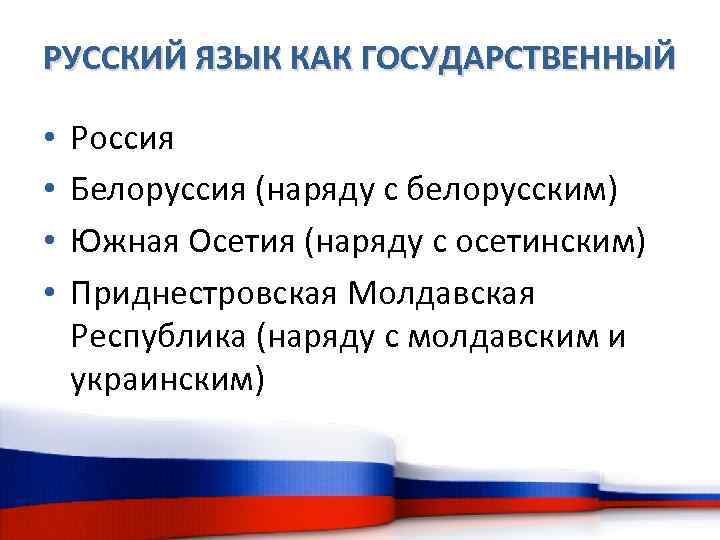 РУССКИЙ ЯЗЫК КАК ГОСУДАРСТВЕННЫЙ

• Россия
• Белоруссия (наряду с белорусским)
• Южная Осетия (наряду с осетинским)
• Приднестровская Молдавская Республика (наряду с молдавским и украинским)